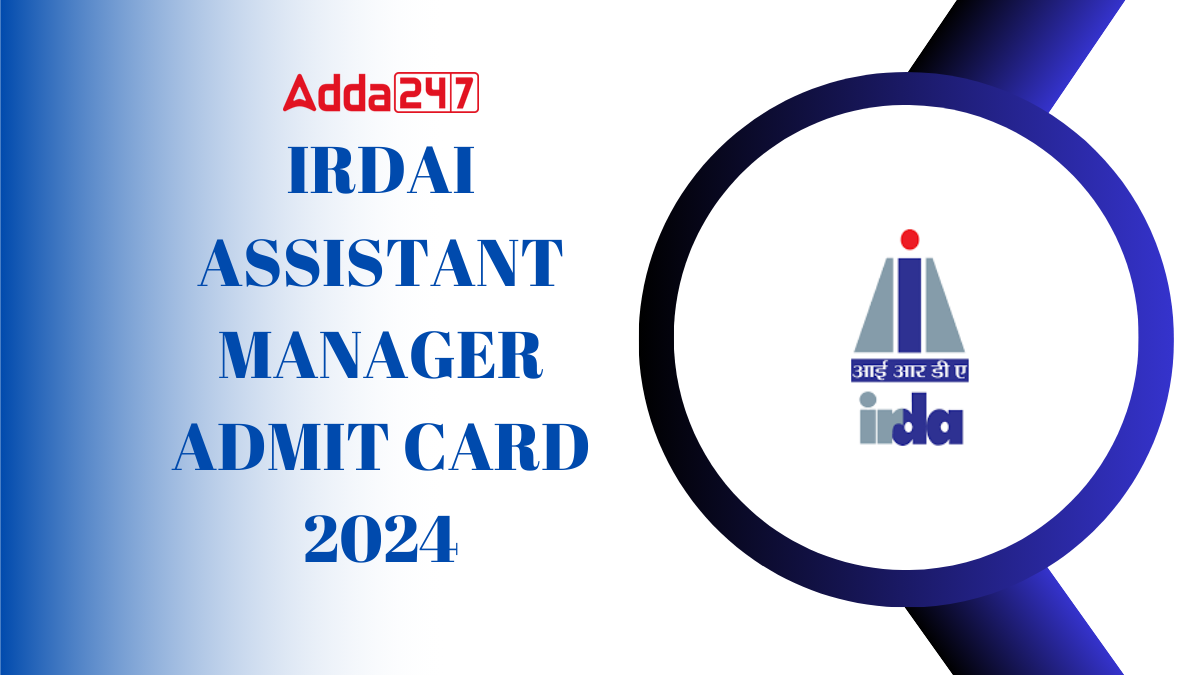 Adda247

IRDAI ASSISTANT MANAGER ADMIT CARD 2024

आई आर डी ए
irda